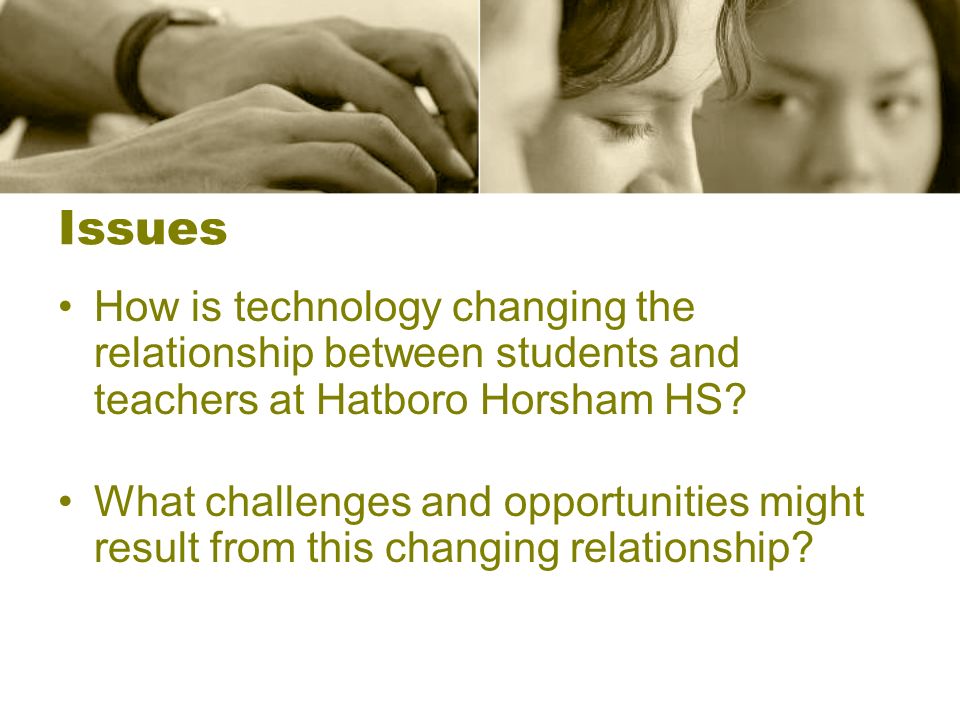 Issues

• How is technology changing the relationship between students and teachers at Hatboro Horsham HS?

• What challenges and opportunities might result from this changing relationship?